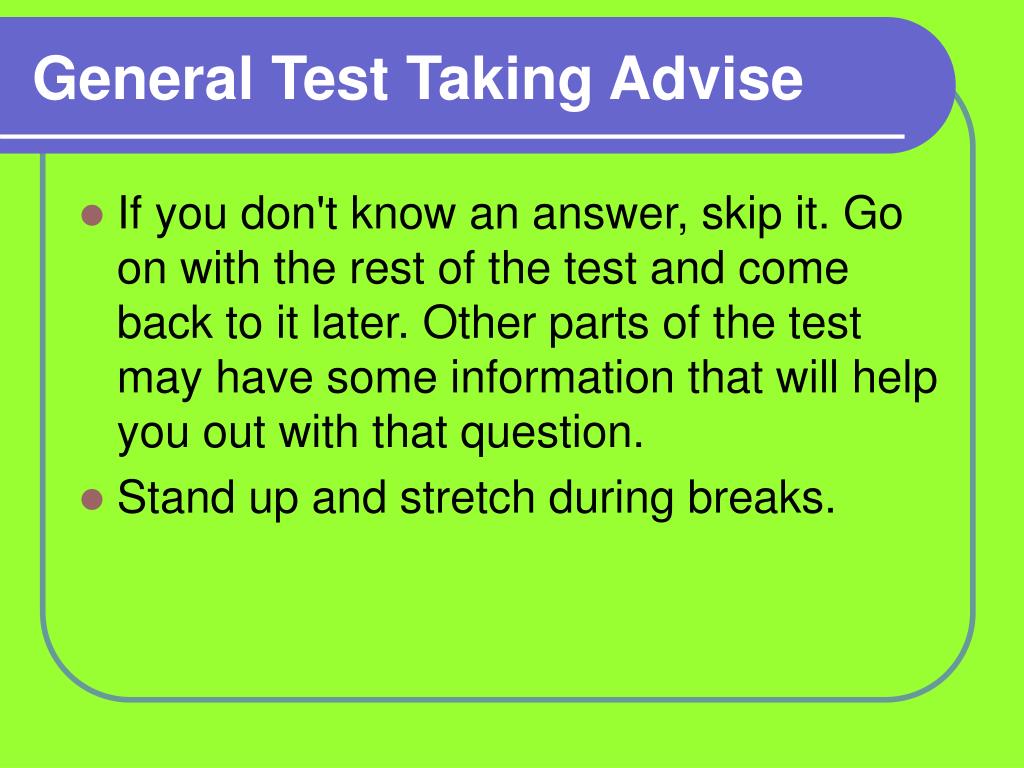 General Test Taking Advise

- If you don't know an answer, skip it. Go on with the rest of the test and come back to it later. Other parts of the test may have some information that will help you out with that question.
- Stand up and stretch during breaks.